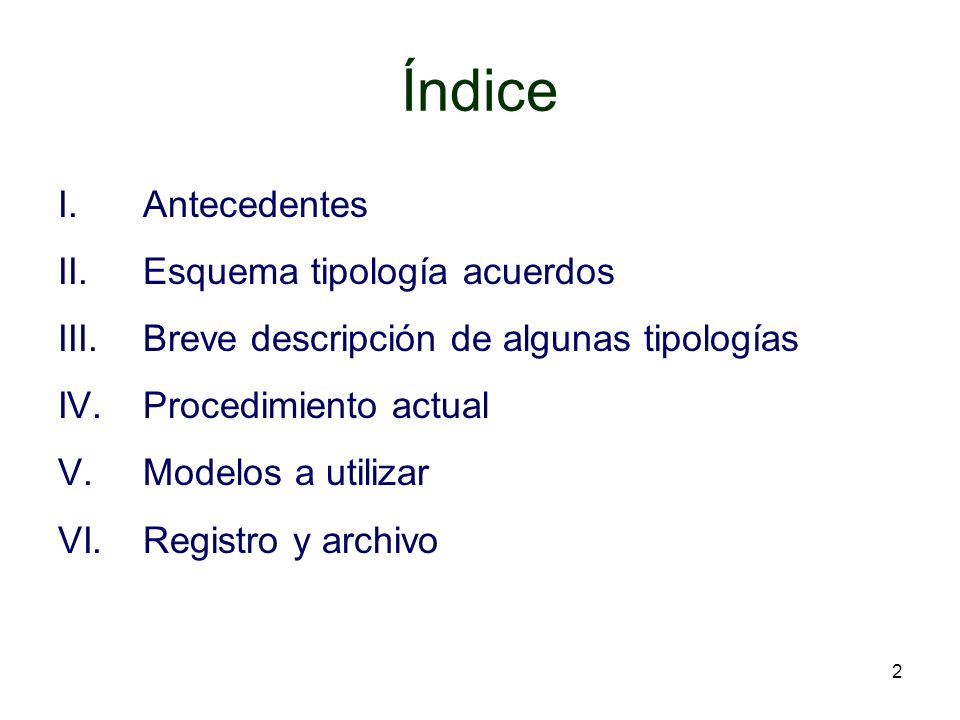 Índice

I. Antecedentes
II. Esquema tipología acuerdos
III. Breve descripción de algunas tipologías
IV. Procedimiento actual
V. Modelos a utilizar
VI. Registro y archivo

2